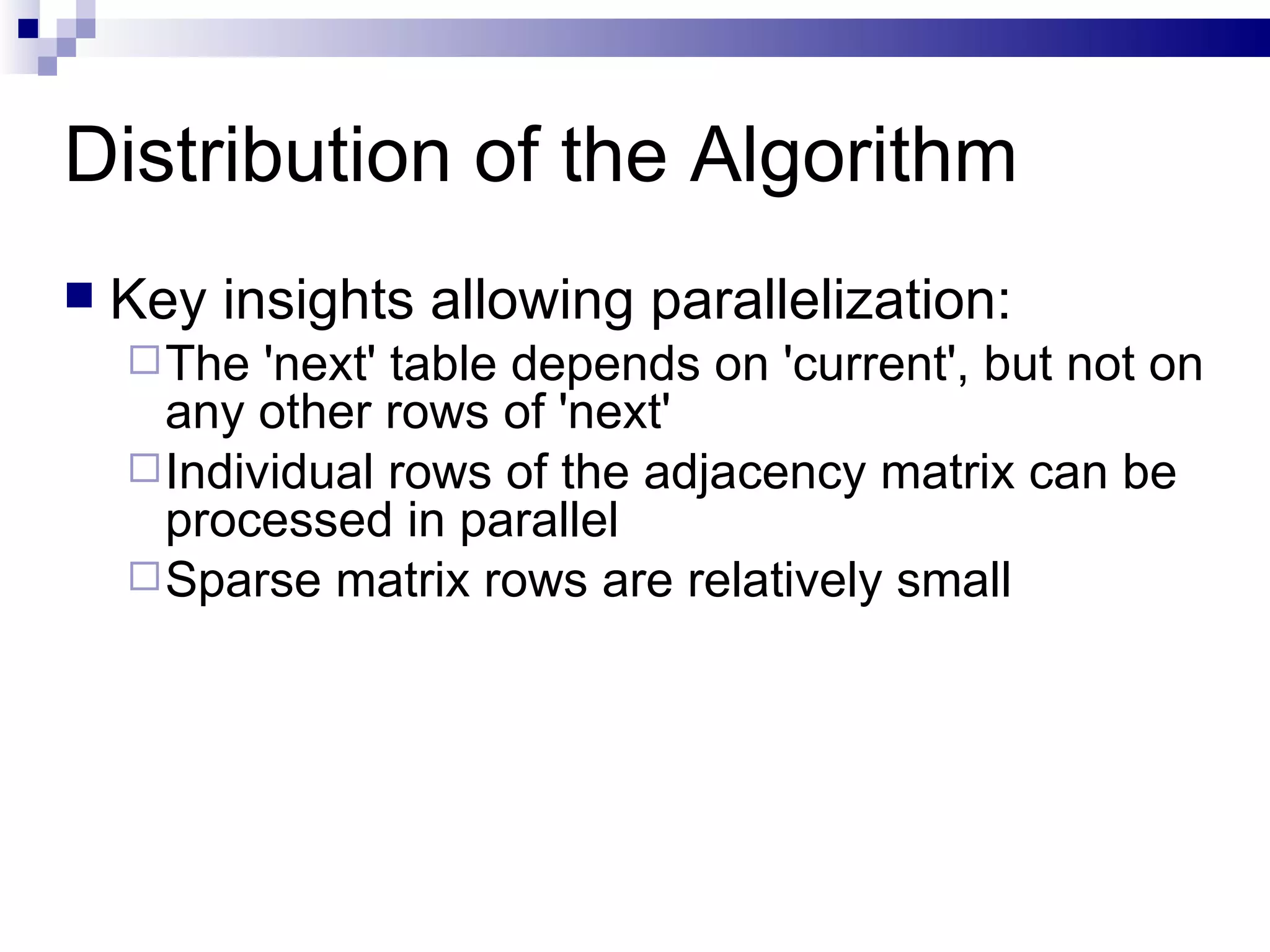 Distribution of the Algorithm

Key insights allowing parallelization:

The 'next' table depends on 'current', but not on any other rows of 'next'

Individual rows of the adjacency matrix can be processed in parallel

Sparse matrix rows are relatively small